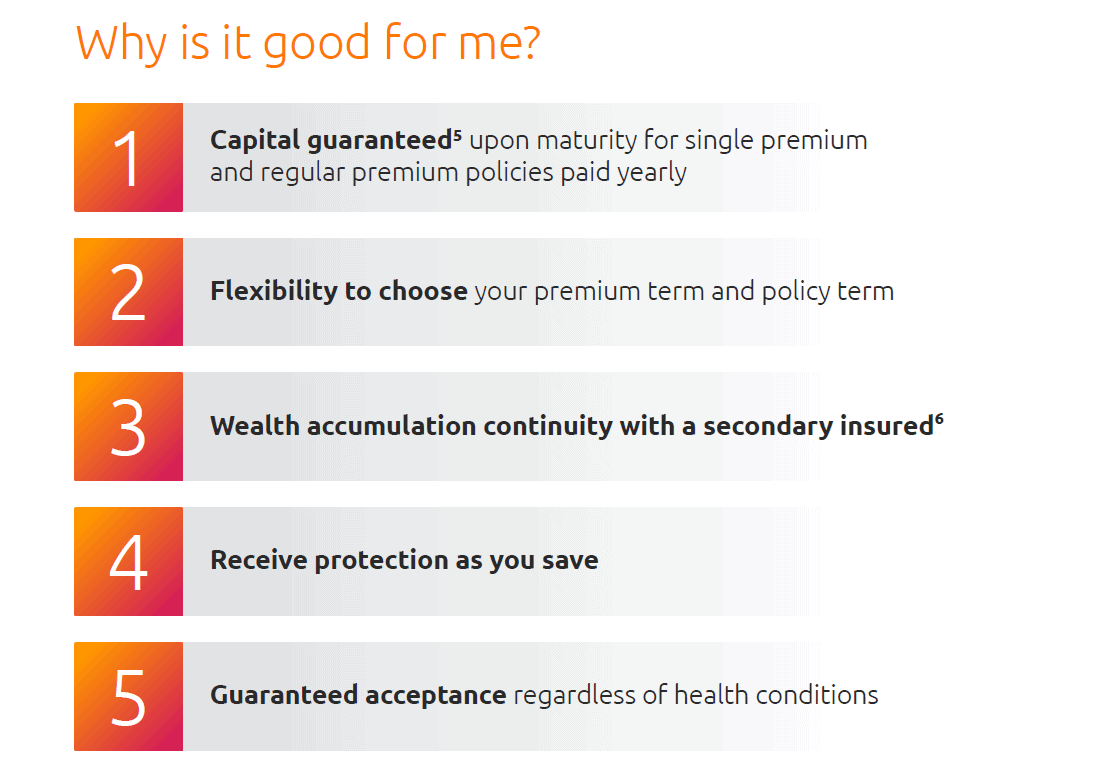 Why is it good for me?

1

Capital guaranteed$^5$ upon maturity for single premium and regular premium policies paid yearly

2

Flexibility to choose your premium term and policy term

3

Wealth accumulation continuity with a secondary insured$^6$

4

Receive protection as you save

5

Guaranteed acceptance regardless of health conditions